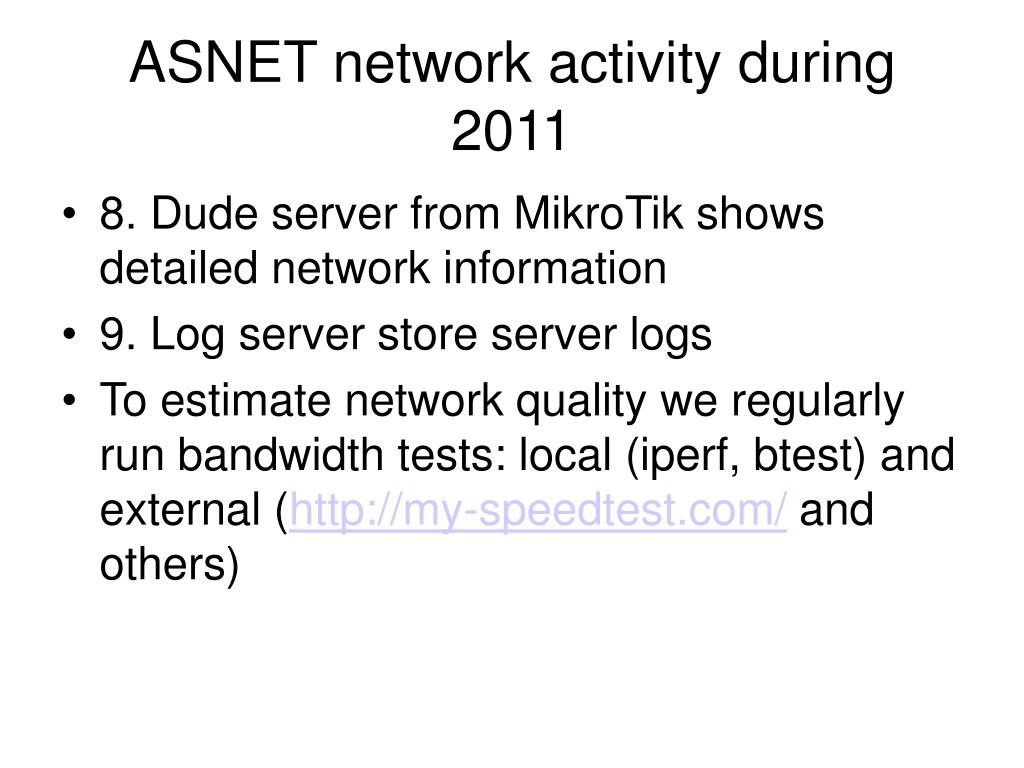 ASNET network activity during 2011

• 8. Dude server from MikroTik shows detailed network information
• 9. Log server store server logs
• To estimate network quality we regularly run bandwidth tests: local (iperf, btest) and external (http://my-speedtest.com/ and others)